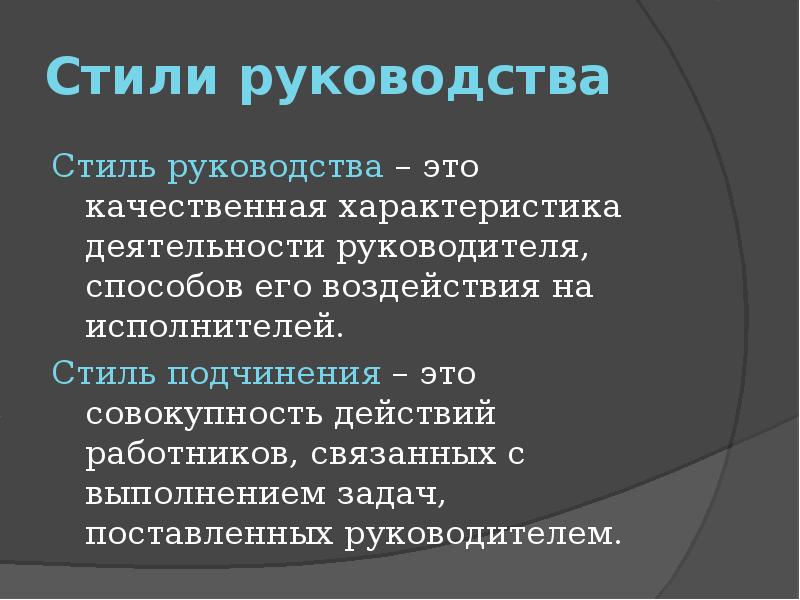 Стили руководства

Стиль руководства – это качественная характеристика деятельности руководителя, способов его воздействия на исполнителей.

Стиль подчинения – это совокупность действий работников, связанных с выполнением задач, поставленных руководителем.